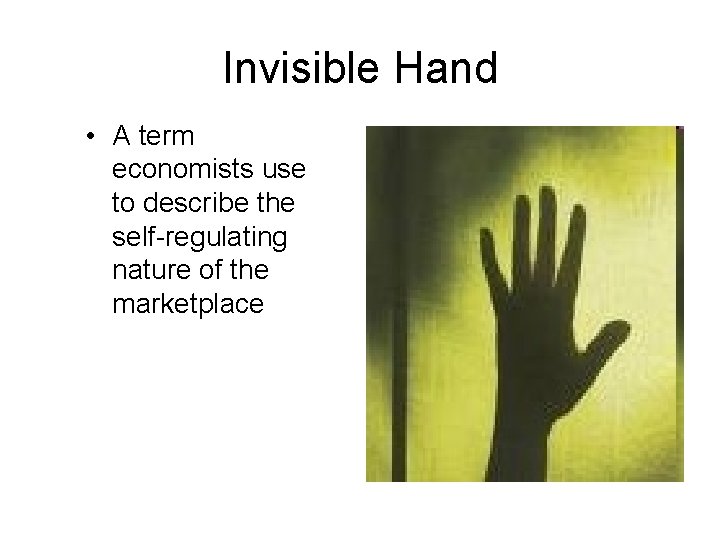 Invisible Hand

• A term economists use to describe the self-regulating nature of the marketplace